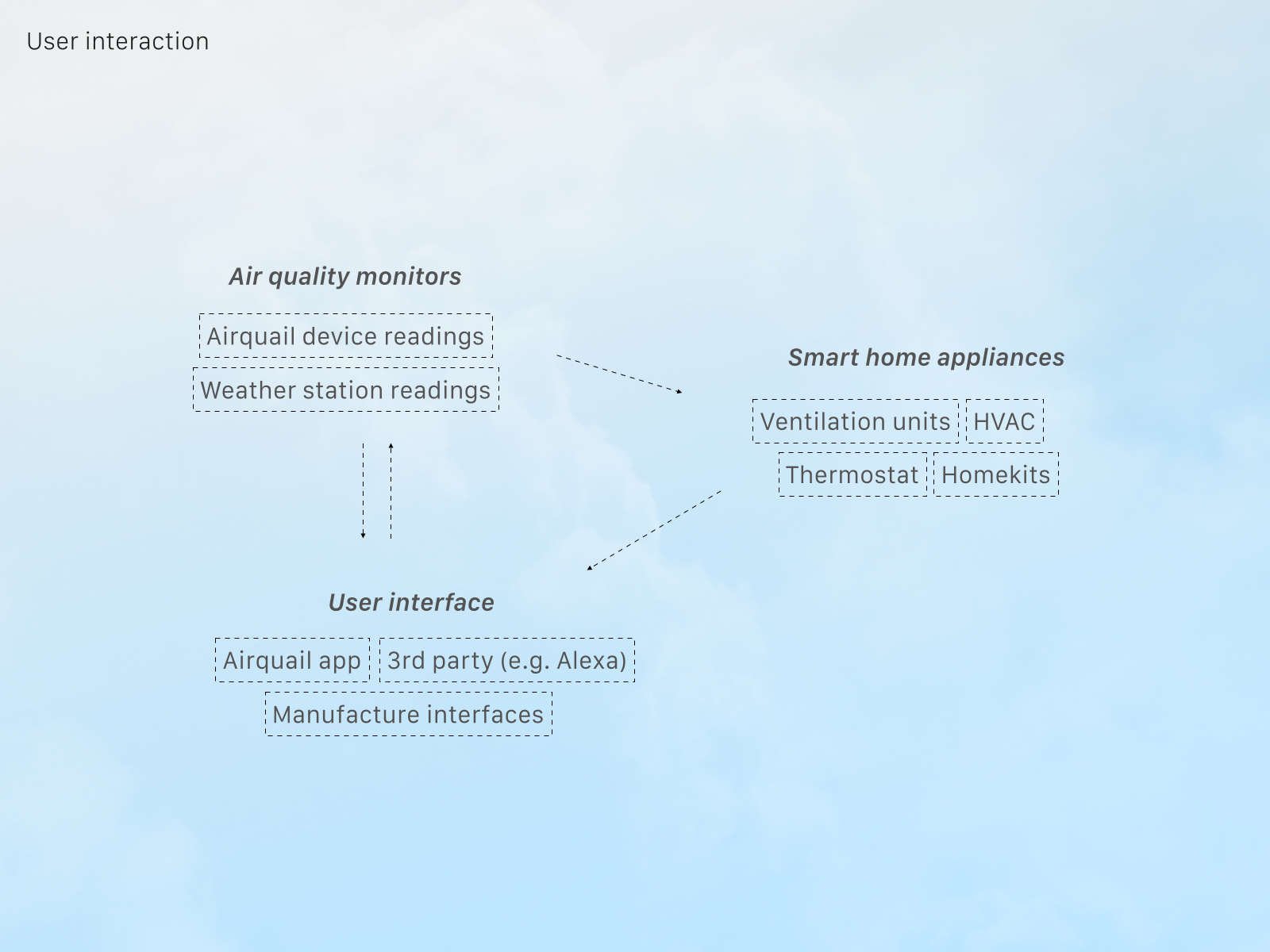 User interaction

Air quality monitors

Airquail device readings

Weather station readings

Smart home appliances

Ventilation units

HVAC

Thermostat

Homekits

User interface

Airquail app

3rd party (e.g. Alexa)

Manufacture interfaces